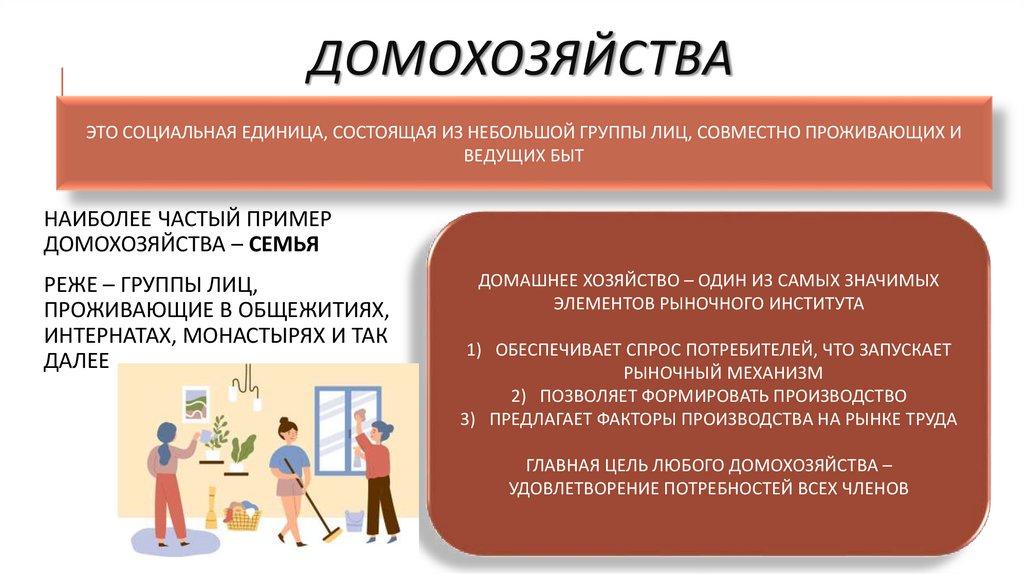 ДОМОХОЗЯЙСТВА

ЭТО СОЦИАЛЬНАЯ ЕДИНИЦА, СОСТОЯЩАЯ ИЗ НЕБОЛЬШОЙ ГРУППЫ ЛИЦ, СОВМЕСТНО ПРОЖИВАЮЩИХ И ВЕДУЩИХ БЫТ

НАИБОЛЕЕ ЧАСТЫЙ ПРИМЕР ДОМОХОЗЯЙСТВА – СЕМЬЯ

РЕЖЕ – ГРУППЫ ЛИЦ, ПРОЖИВАЮЩИЕ В ОБЩЕЖИТИЯХ, ИНТЕРНАТАХ, МОНАСТЫРЯХ И ТАК ДАЛЕЕ

ДОМАШНЕЕ ХОЗЯЙСТВО – ОДИН ИЗ САМЫХ ЗНАЧИМЫХ ЭЛЕМЕНТОВ РЫНОЧНОГО ИНСТИТУТА

1) ОБЕСПЕЧИВАЕТ СПРОС ПОТРЕБИТЕЛЕЙ, ЧТО ЗАПУСКАЕТ РЫНОЧНЫЙ МЕХАНИЗМ
2) ПОЗВОЛЯЕТ ФОРМИРОВАТЬ ПРОИЗВОДСТВО
3) ПРЕДЛАГАЕТ ФАКТОРЫ ПРОИЗВОДСТВА НА РЫНКЕ ТРУДА

ГЛАВНАЯ ЦЕЛЬ ЛЮБОГО ДОМОХОЗЯЙСТВА – УДОВЛЕТВОРЕНИЕ ПОТРЕБНОСТЕЙ ВСЕХ ЧЛЕНОВ